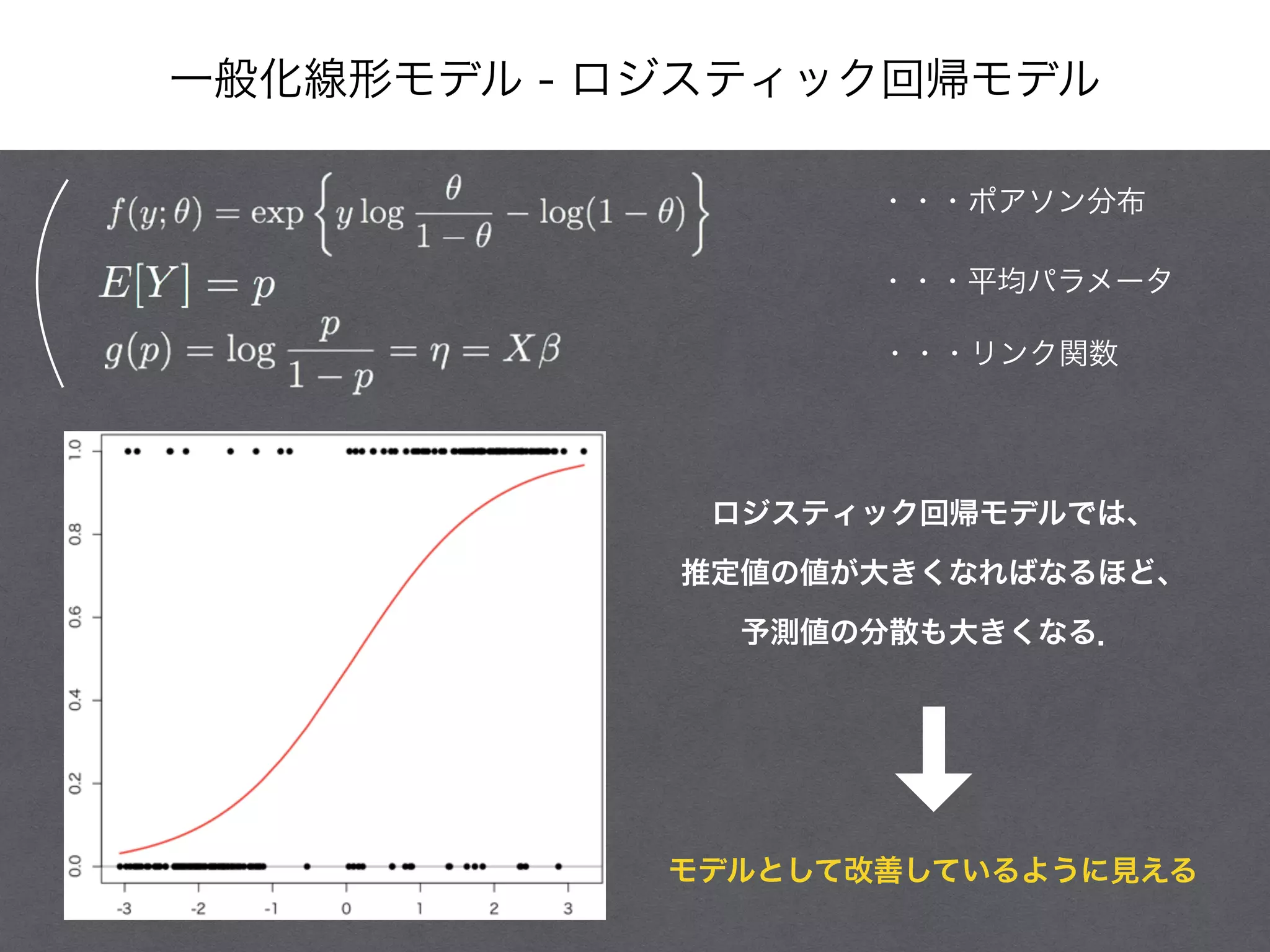 一般化線形モデル - ロジスティック回帰モデル

$f(y;\theta) = \exp\left\{y \log \frac{\theta}{1-\theta} - \log(1-\theta)\right\}$ ・・・ポアソン分布

$E[Y] = p$ ・・・平均パラメータ

$g(p) = \log \frac{p}{1-p} = \eta = X\beta$ ・・・リンク関数

1.0
0.8
0.6
0.4
0.2
0.0
-3 -2 -1 0 1 2 3

ロジスティック回帰モデルでは、
推定値の値が大きくなればなるほど、
予測値の分散も大きくなる.

モデルとして改善しているように見える